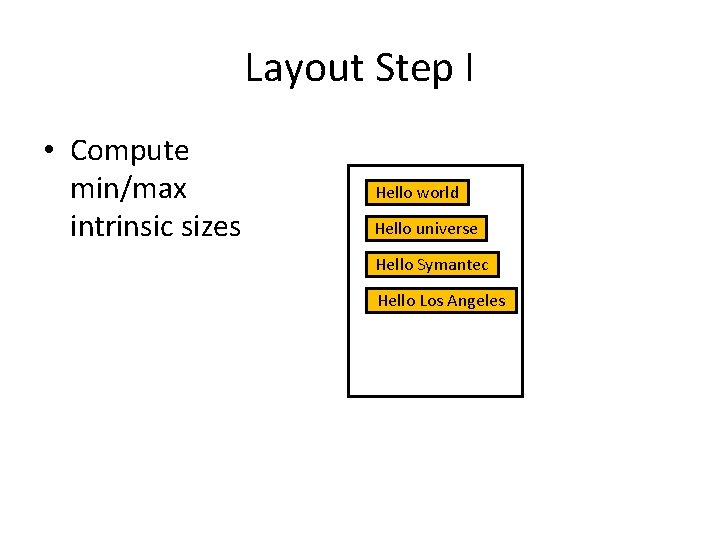 Layout Step I

• Compute min/max intrinsic sizes

Hello world

Hello universe

Hello Symantec

Hello Los Angeles